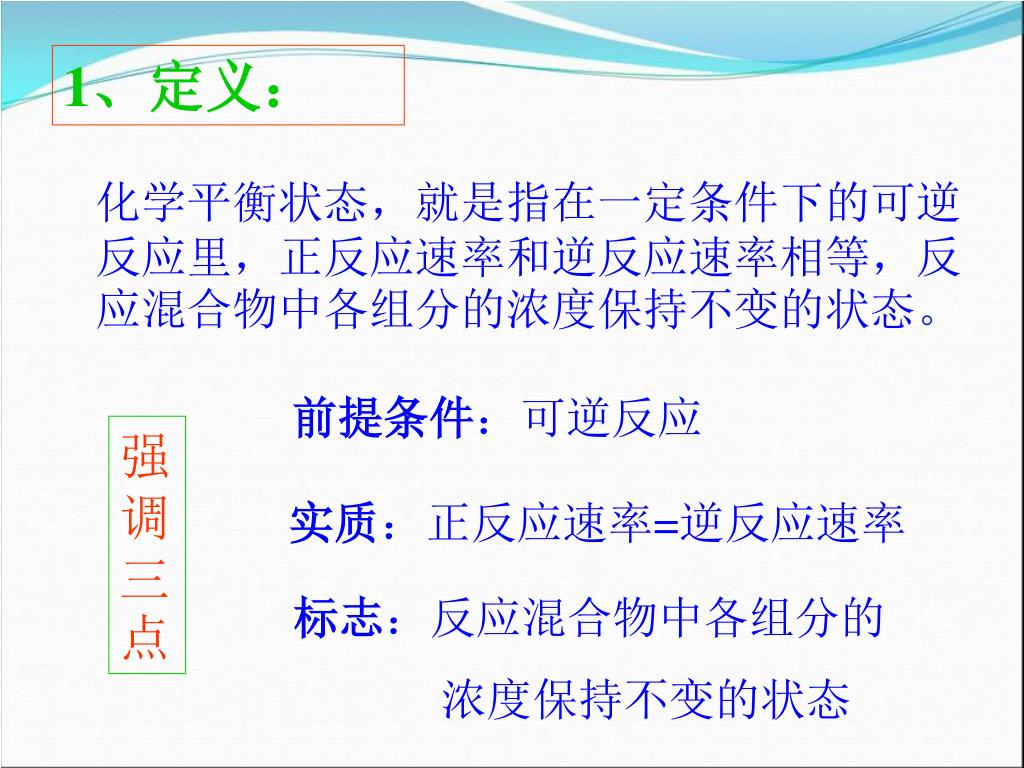 1、定义：

化学平衡状态，就是指在一定条件下的可逆反应里，正反应速率和逆反应速率相等，反应混合物中各组分的浓度保持不变的状态。

强调三点

前提条件：可逆反应

实质：正反应速率=逆反应速率

标志：反应混合物中各组分的浓度保持不变的状态